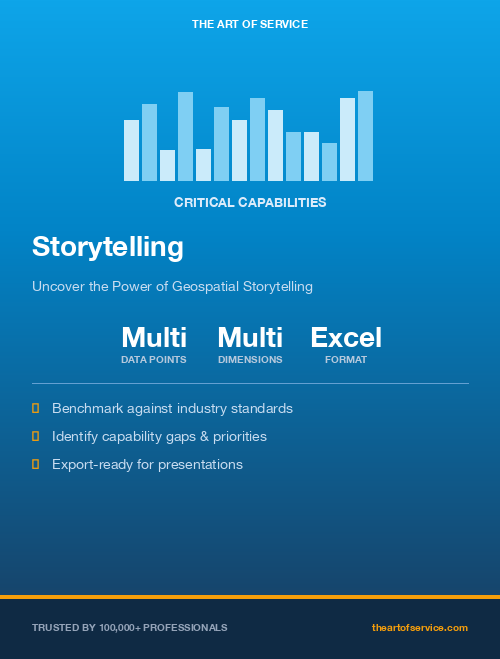 THE ART OF SERVICE

CRITICAL CAPABILITIES

Storytelling

Uncover the Power of Geospatial Storytelling

Multi
DATA POINTS

Multi
DIMENSIONS

Excel
FORMAT

Benchmark against industry standards

Identify capability gaps & priorities

Export-ready for presentations

TRUSTED BY 100,000+ PROFESSIONALS

theartofservice.com